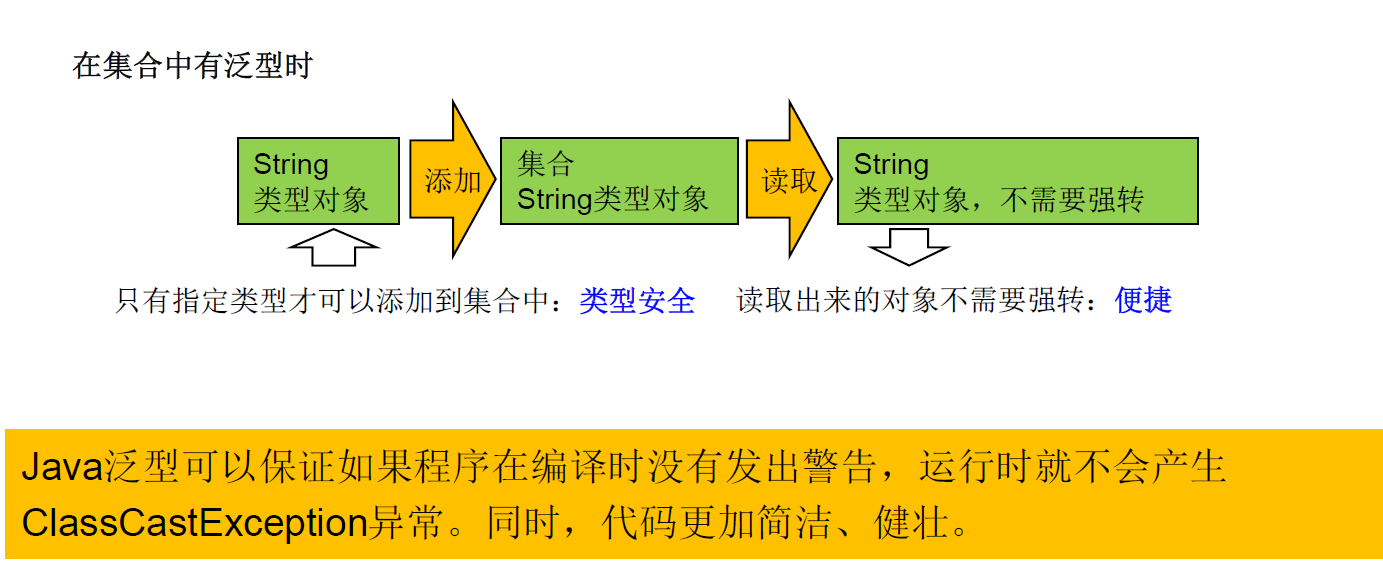 在集合中有泛型时

String
类型对象

添加

集合
String类型对象

读取

String
类型对象，不需要强转

只有指定类型才可以添加到集合中：类型安全

读取出来的对象不需要强转：便捷

Java泛型可以保证如果程序在编译时没有发出警告，运行时就不会产生ClassCastException异常。同时，代码更加简洁、健壮。